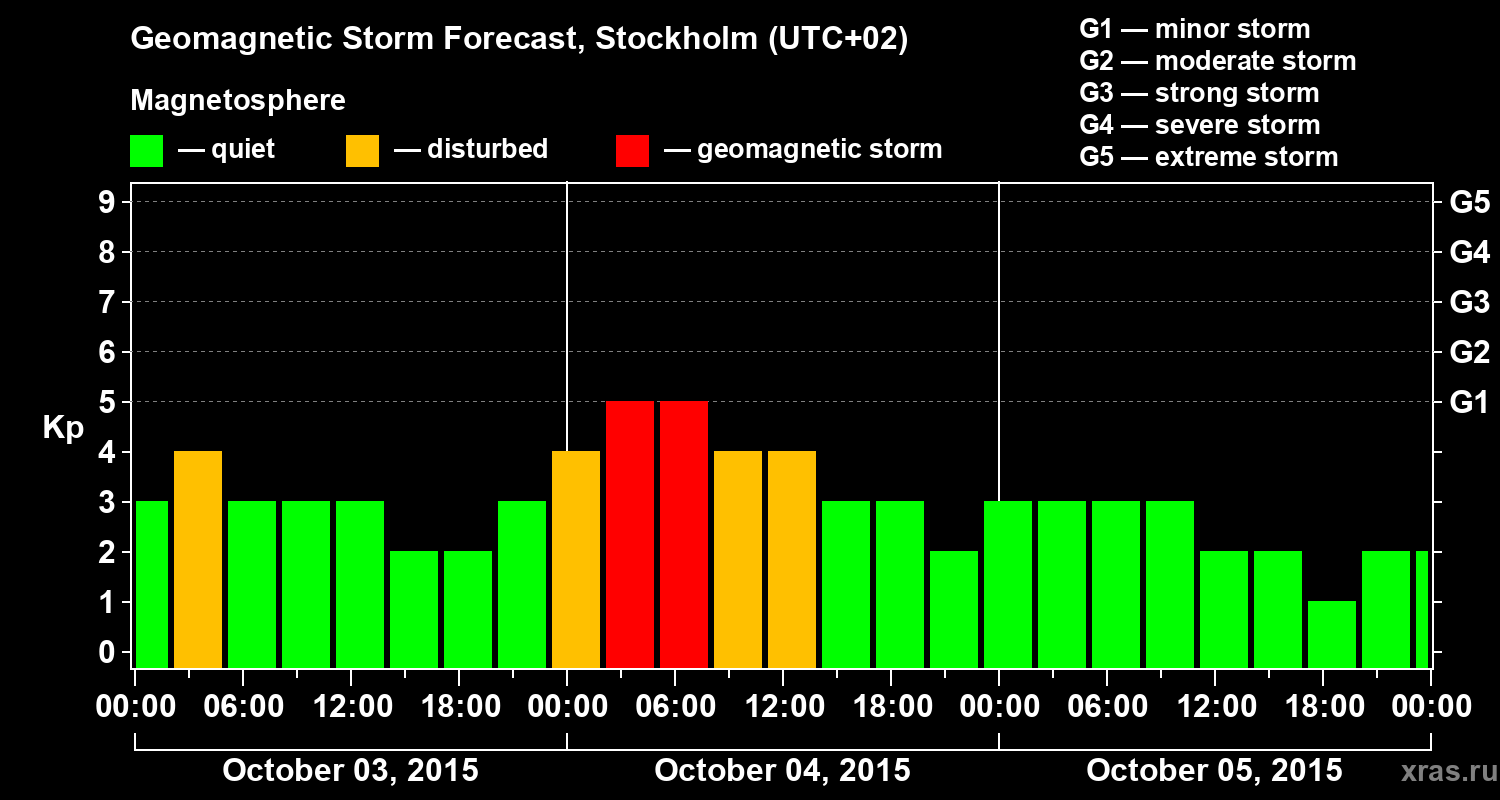 Geomagnetic Storm Forecast, Stockholm (UTC+02)

Magnetosphere

— quiet — disturbed — geomagnetic storm

G1 — minor storm
G2 — moderate storm
G3 — strong storm
G4 — severe storm
G5 — extreme storm

Kp

9
8
7
6
5
4
3
2
1
0

G5
G4
G3
G2
G1

00:00 06:00 12:00 18:00 00:00 06:00 12:00 18:00 00:00 06:00 12:00 18:00 00:00

October 03, 2015 October 04, 2015 October 05, 2015

xras.ru